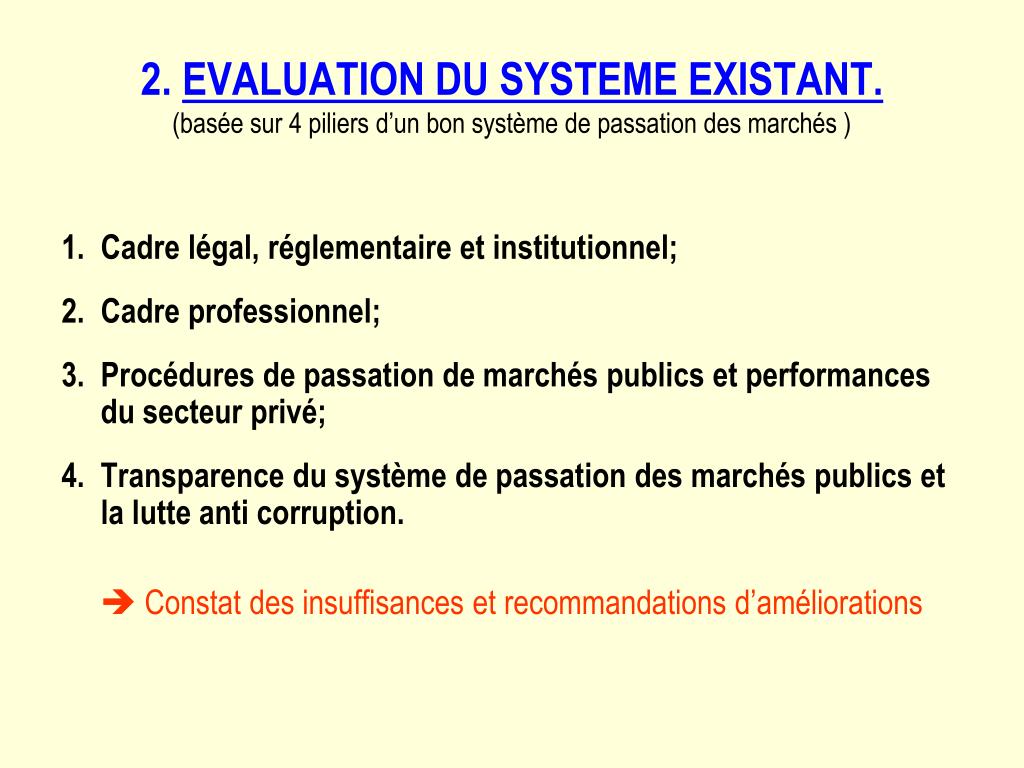 2. EVALUATION DU SYSTEME EXISTANT.
(basée sur 4 piliers d’un bon système de passation des marchés )

1. Cadre légal, réglementaire et institutionnel;
2. Cadre professionnel;
3. Procédures de passation de marchés publics et performances du secteur privé;
4. Transparence du système de passation des marchés publics et la lutte anti corruption.

➔ Constat des insuffisances et recommandations d’améliorations